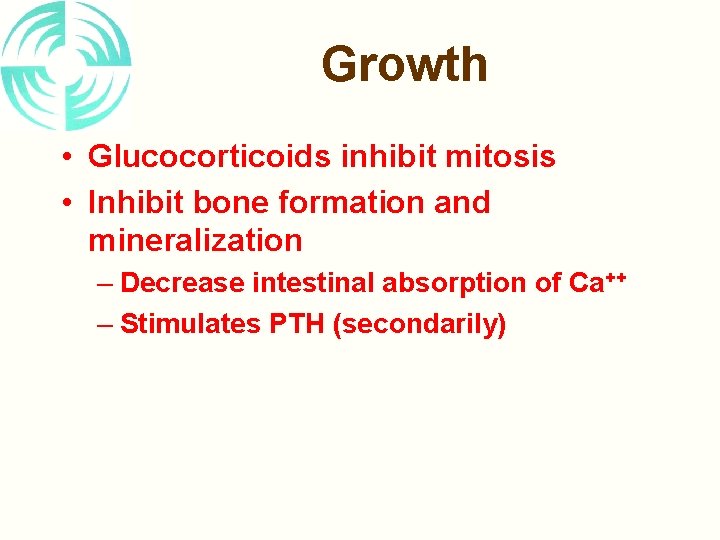 Growth

• Glucocorticoids inhibit mitosis
• Inhibit bone formation and mineralization
– Decrease intestinal absorption of $Ca^{++}$
– Stimulates PTH (secondarily)